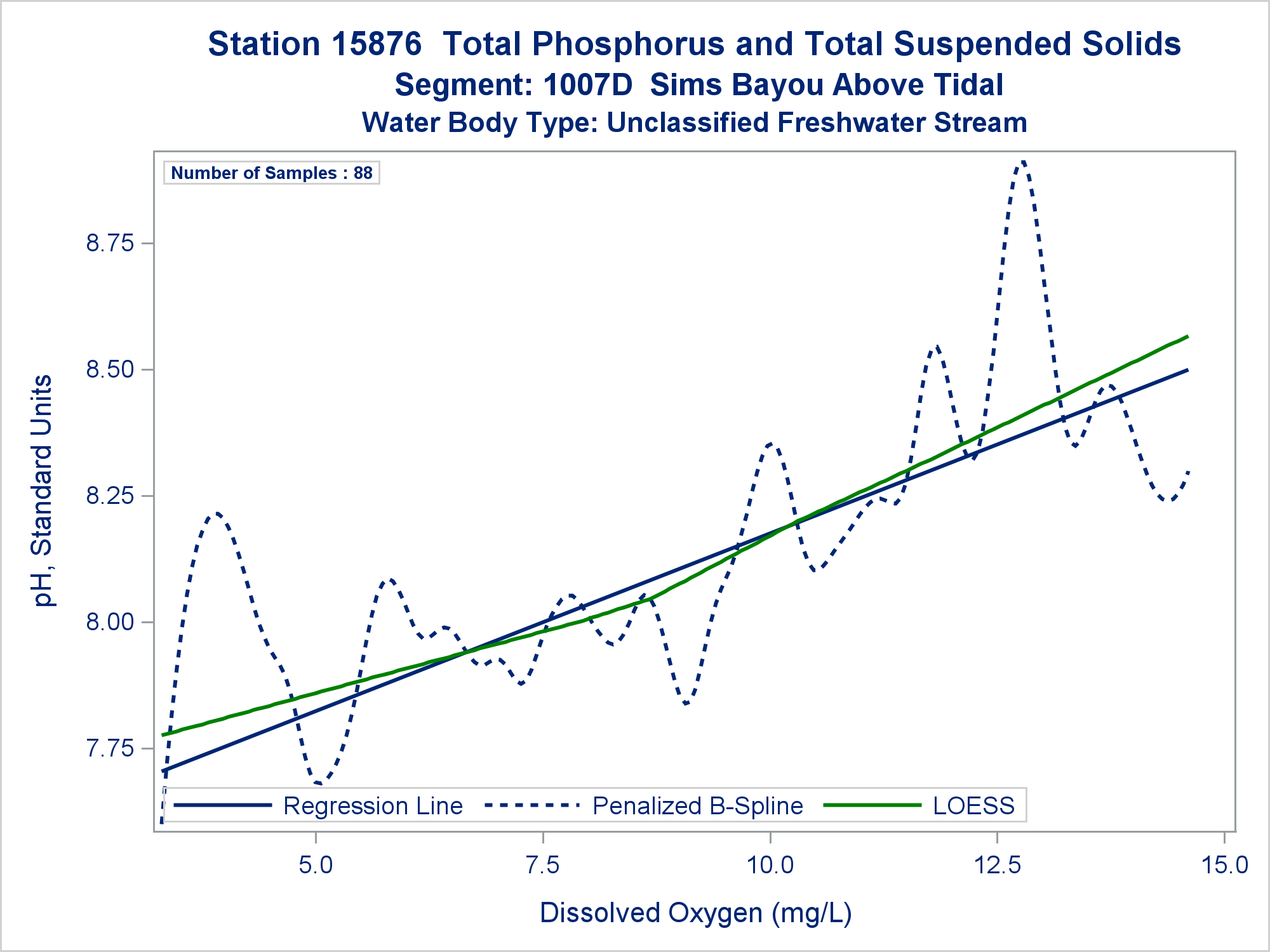 Station 15876  Total Phosphorus and Total Suspended Solids
Segment: 1007D  Sims Bayou Above Tidal
Water Body Type: Unclassified Freshwater Stream

Number of Samples : 88

pH, Standard Units

8.75
8.50
8.25
8.00
7.75

Regression Line
Penalized B-Spline
LOESS

5.0
7.5
10.0
12.5
15.0

Dissolved Oxygen (mg/L)